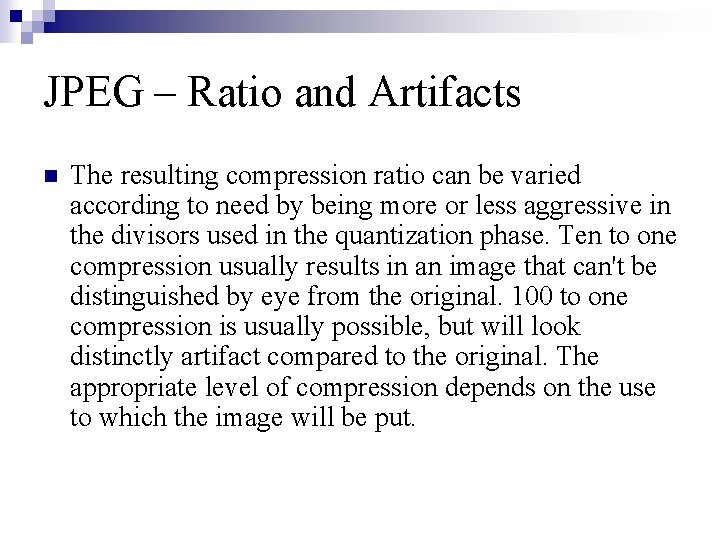 JPEG – Ratio and Artifacts

• The resulting compression ratio can be varied according to need by being more or less aggressive in the divisors used in the quantization phase. Ten to one compression usually results in an image that can't be distinguished by eye from the original. 100 to one compression is usually possible, but will look distinctly artifact compared to the original. The appropriate level of compression depends on the use to which the image will be put.